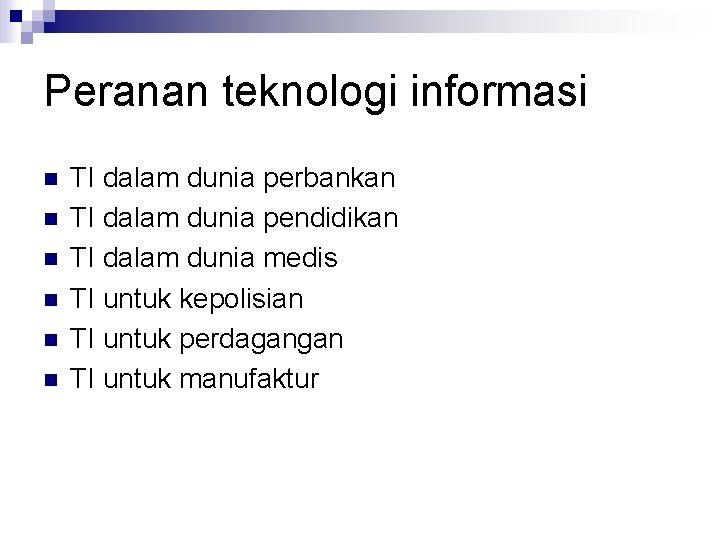 Peranan teknologi informasi

- TI dalam dunia perbankan
- TI dalam dunia pendidikan
- TI dalam dunia medis
- TI untuk kepolisian
- TI untuk perdagangan
- TI untuk manufaktur